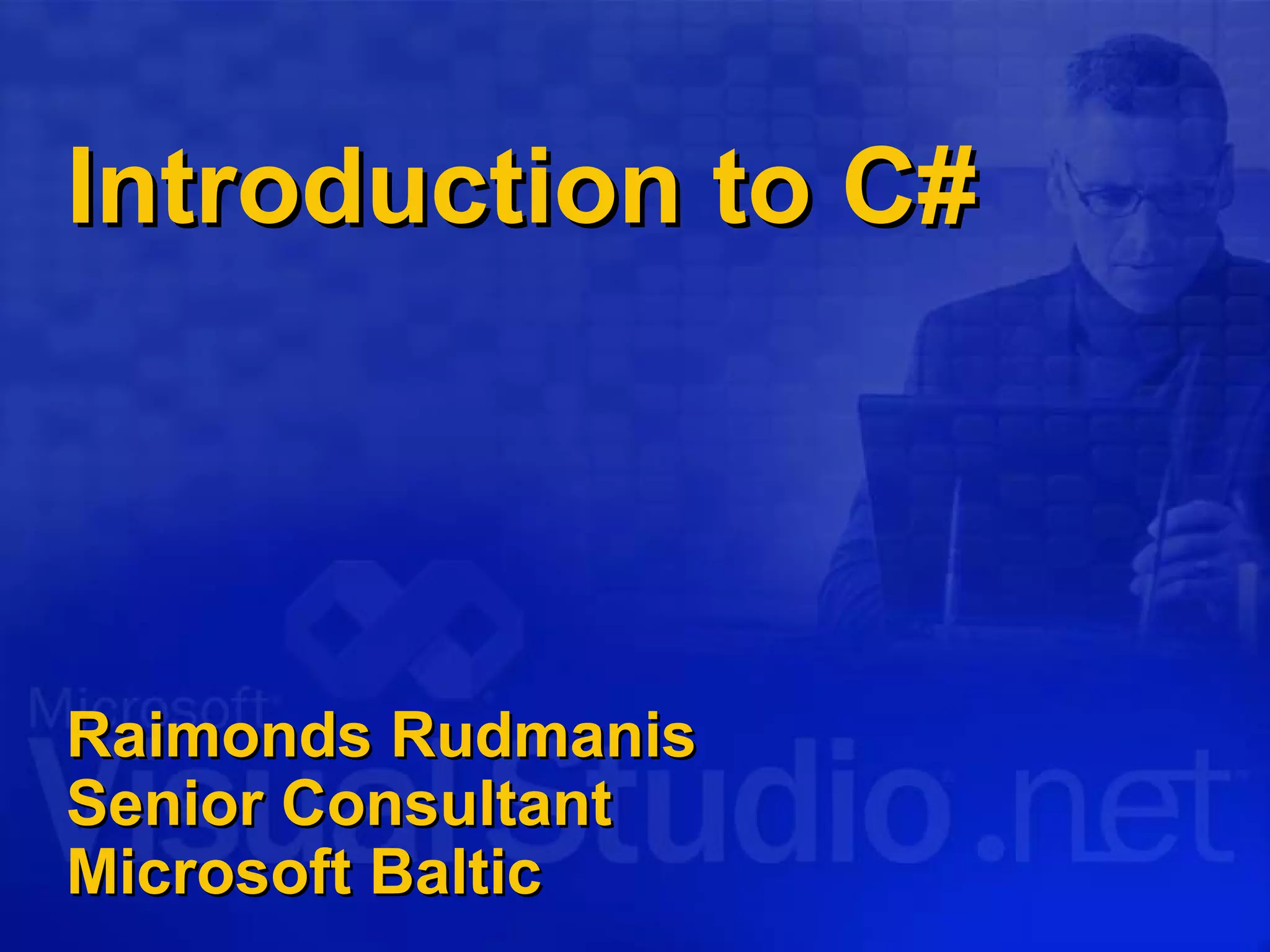 Introduction to C#

Microsoft Visual Studio .net

Raimonds Rudmanis
Senior Consultant
Microsoft Baltic